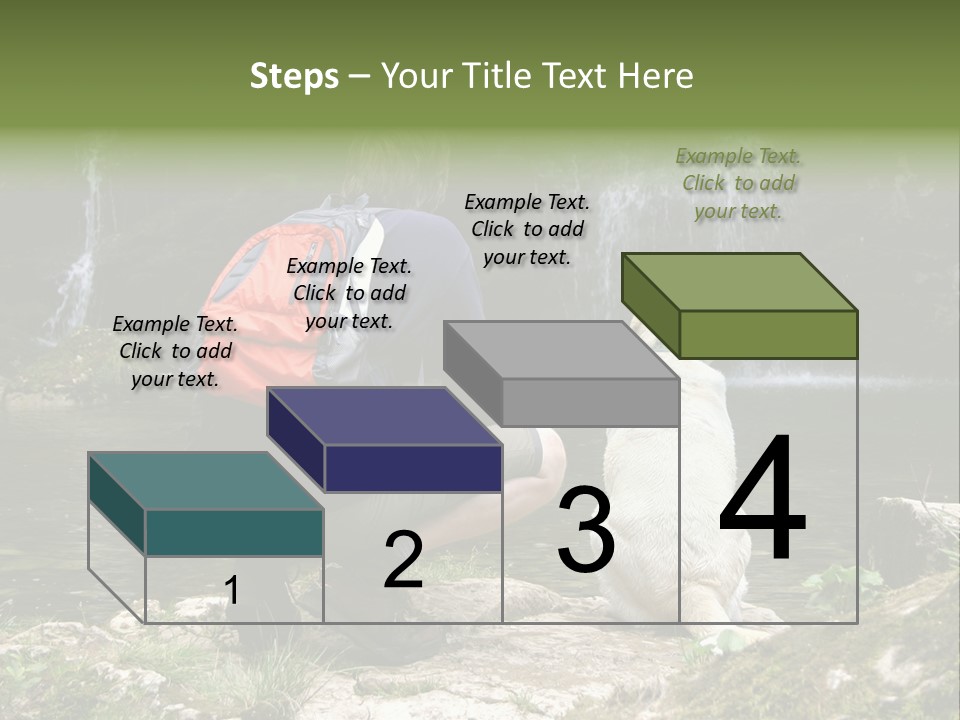 Steps – Your Title Text Here

Example Text. Click to add your text.

Example Text. Click to add your text.

Example Text. Click to add your text.

Example Text. Click to add your text.

1

2

3

4